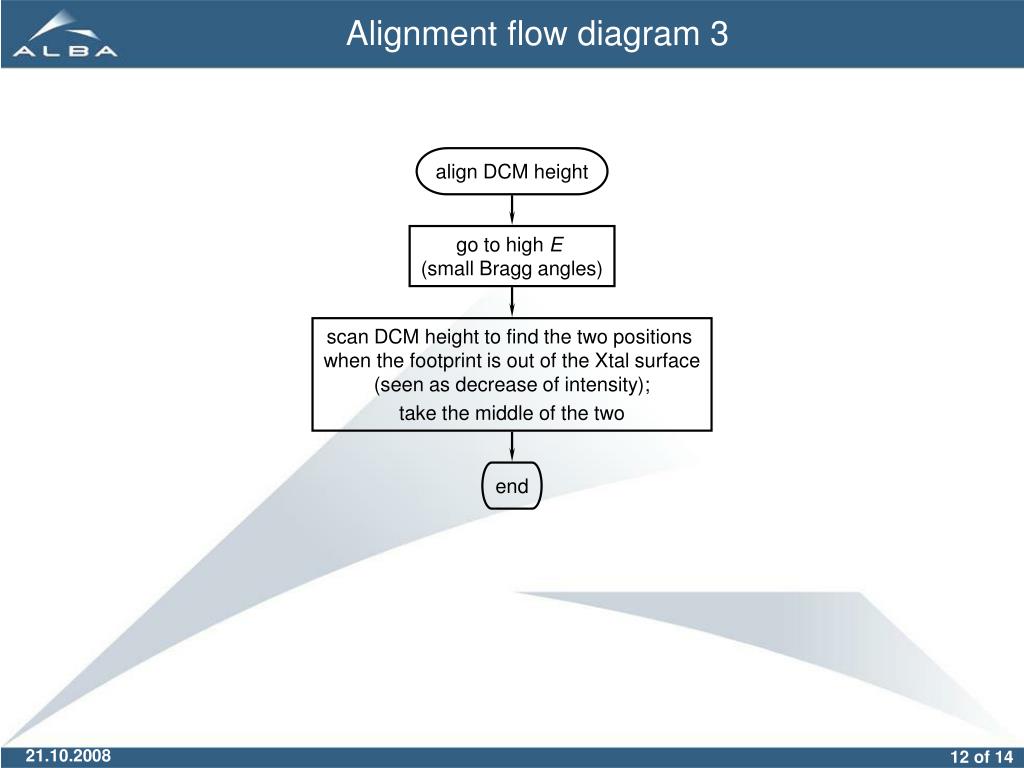 ALBA

Alignment flow diagram 3

align DCM height

go to high $E$
(small Bragg angles)

scan DCM height to find the two positions when the footprint is out of the Xtal surface (seen as decrease of intensity);

take the middle of the two

end

21.10.2008

12 of 14